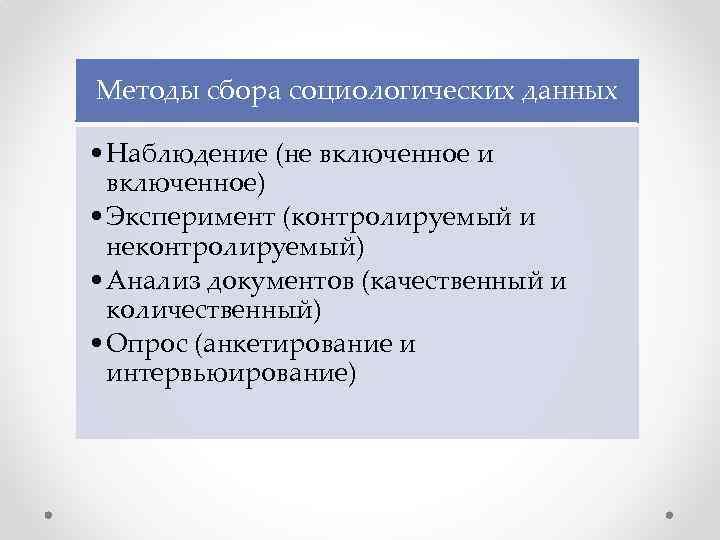 Методы сбора социологических данных

• Наблюдение (не включенное и включенное)
• Эксперимент (контролируемый и неконтролируемый)
• Анализ документов (качественный и количественный)
• Опрос (анкетирование и интервьюирование)